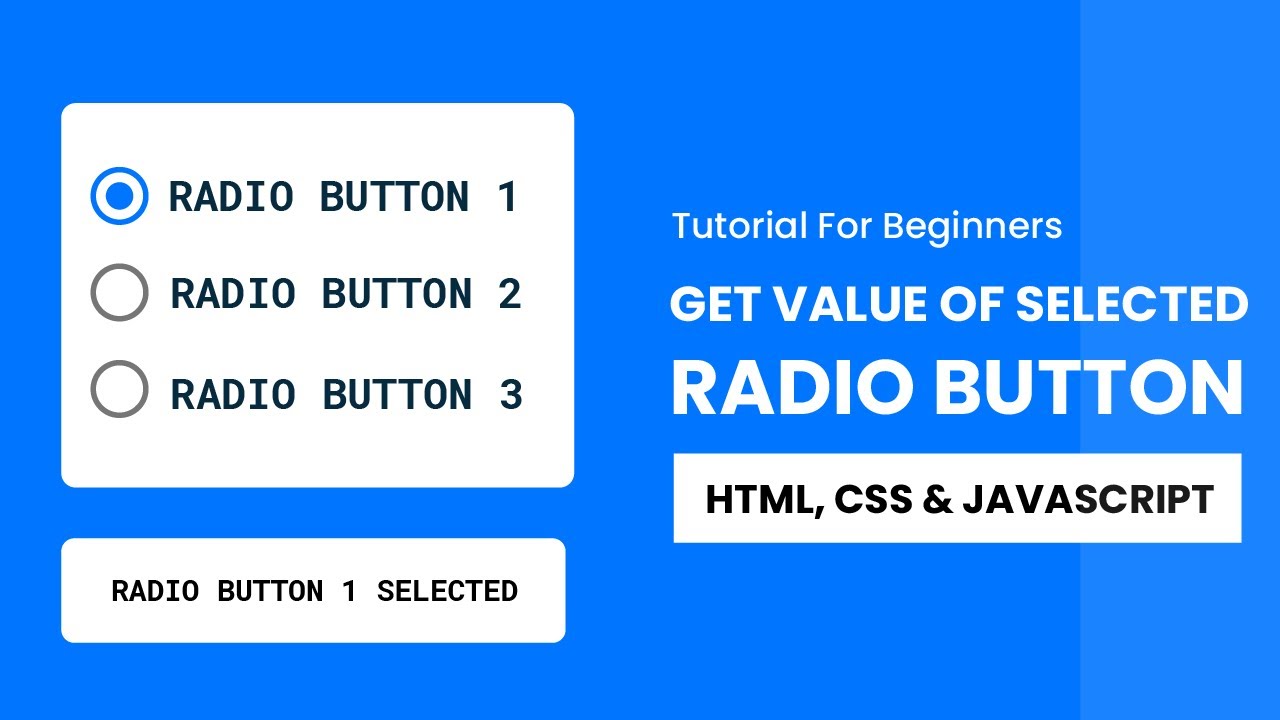 RADIO BUTTON 1
RADIO BUTTON 2
RADIO BUTTON 3

RADIO BUTTON 1 SELECTED

Tutorial For Beginners
GET VALUE OF SELECTED
RADIO BUTTON
HTML, CSS & JAVASCRIPT